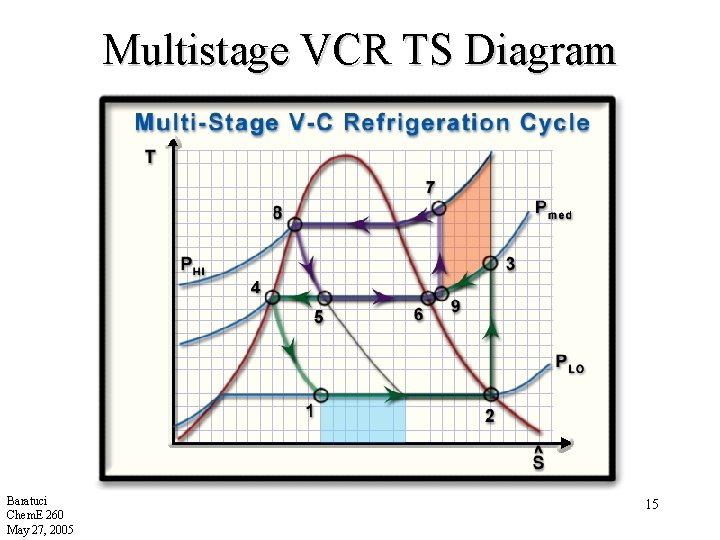 Multistage VCR TS Diagram

Multi-Stage V-C Refrigeration Cycle

T

7

8

$P_{med}$

$P_{HI}$

3

4

5

6

9

$P_{LO}$

1

2

$\hat{S}$

Baratuci
ChemE 260
May 27, 2005

15